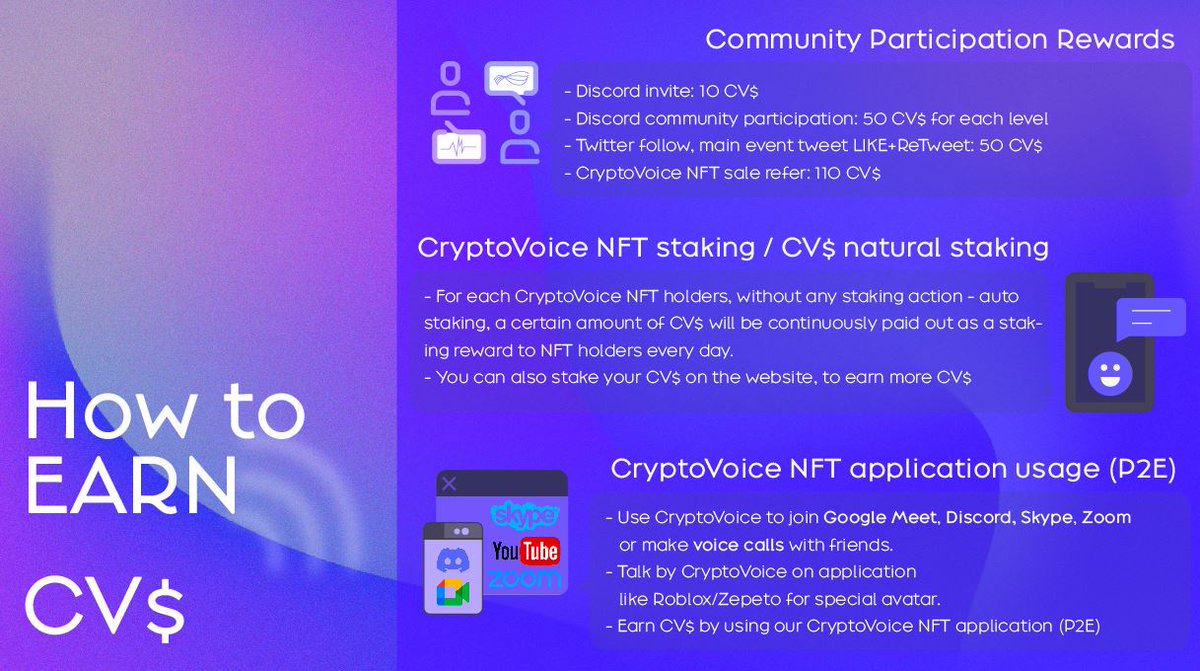 How to EARN CV$

Community Participation Rewards

- Discord invite: 10 CV$
- Discord community participation: 50 CV$ for each level
- Twitter follow, main event tweet LIKE+ReTweet: 50 CV$
- CryptoVoice NFT sale refer: 110 CV$

CryptoVoice NFT staking / CV$ natural staking

- For each CryptoVoice NFT holders, without any staking action - auto staking, a certain amount of CV$ will be continuously paid out as a staking reward to NFT holders every day.
- You can also stake your CV$ on the website, to earn more CV$

CryptoVoice NFT application usage (P2E)

skype
YouTube
zoom

- Use CryptoVoice to join Google Meet, Discord, Skype, Zoom or make voice calls with friends.
- Talk by CryptoVoice on application like Roblox/Zepeto for special avatar.
- Earn CV$ by using our CryptoVoice NFT application (P2E)